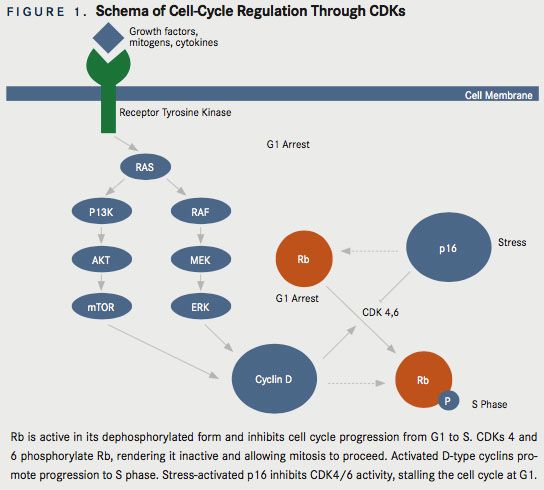 FIGURE 1. Schema of Cell-Cycle Regulation Through CDKs

Growth factors, mitogens, cytokines

Cell Membrane

Receptor Tyrosine Kinase

G1 Arrest

RAS

P13K

RAF

AKT

MEK

mTOR

ERK

Rb

p16

Stress

G1 Arrest

CDK 4,6

Cyclin D

Rb

P

S Phase

Rb is active in its dephosphorylated form and inhibits cell cycle progression from G1 to S. CDKs 4 and 6 phosphorylate Rb, rendering it inactive and allowing mitosis to proceed. Activated D-type cyclins promote progression to S phase. Stress-activated p16 inhibits CDK4/6 activity, stalling the cell cycle at G1.